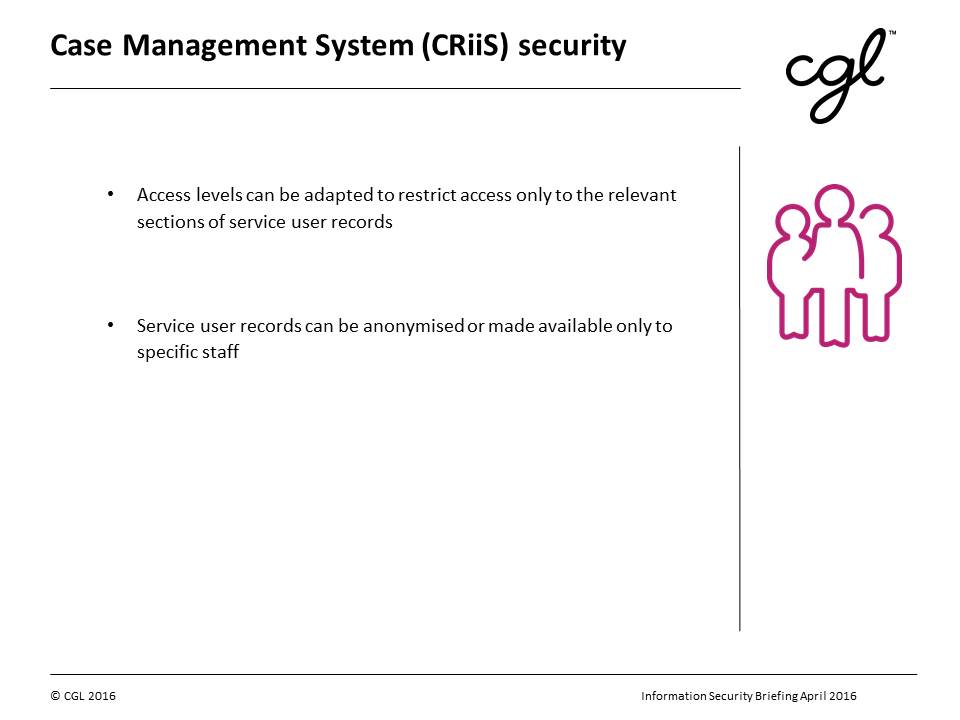 Case Management System (CRiiS) security

cgl™

• Access levels can be adapted to restrict access only to the relevant sections of service user records

• Service user records can be anonymised or made available only to specific staff

© CGL 2016

Information Security Briefing April 2016